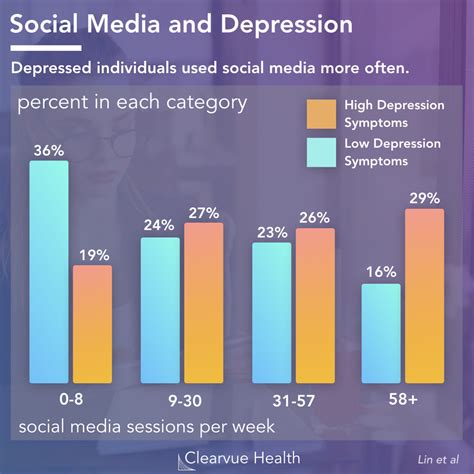 Social Media and Depression

Depressed individuals used social media more often.

percent in each category

High Depression Symptoms

Low Depression Symptoms

36%
19%
24%
27%
23%
26%
16%
29%

0-8
9-30
31-57
58+

social media sessions per week

Clearvue Health

Lin et al